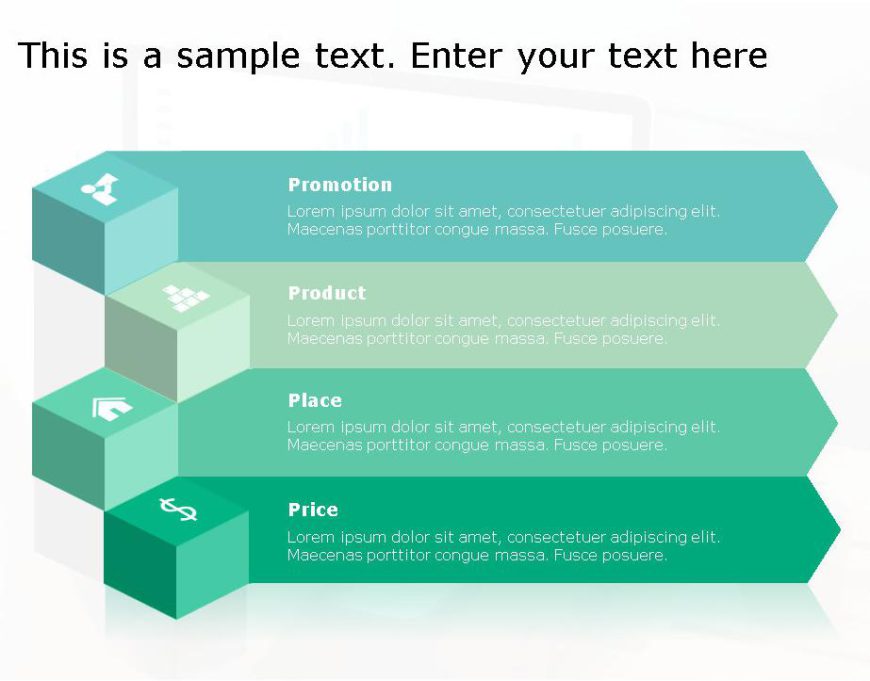 This is a sample text. Enter your text here

Promotion
Lorem ipsum dolor sit amet, consectetuer adipiscing elit. Maecenas porttitor congue massa. Fusce posuere.

Product
Lorem ipsum dolor sit amet, consectetuer adipiscing elit. Maecenas porttitor congue massa. Fusce posuere.

Place
Lorem ipsum dolor sit amet, consectetuer adipiscing elit. Maecenas porttitor congue massa. Fusce posuere.

Price
Lorem ipsum dolor sit amet, consectetuer adipiscing elit. Maecenas porttitor congue massa. Fusce posuere.